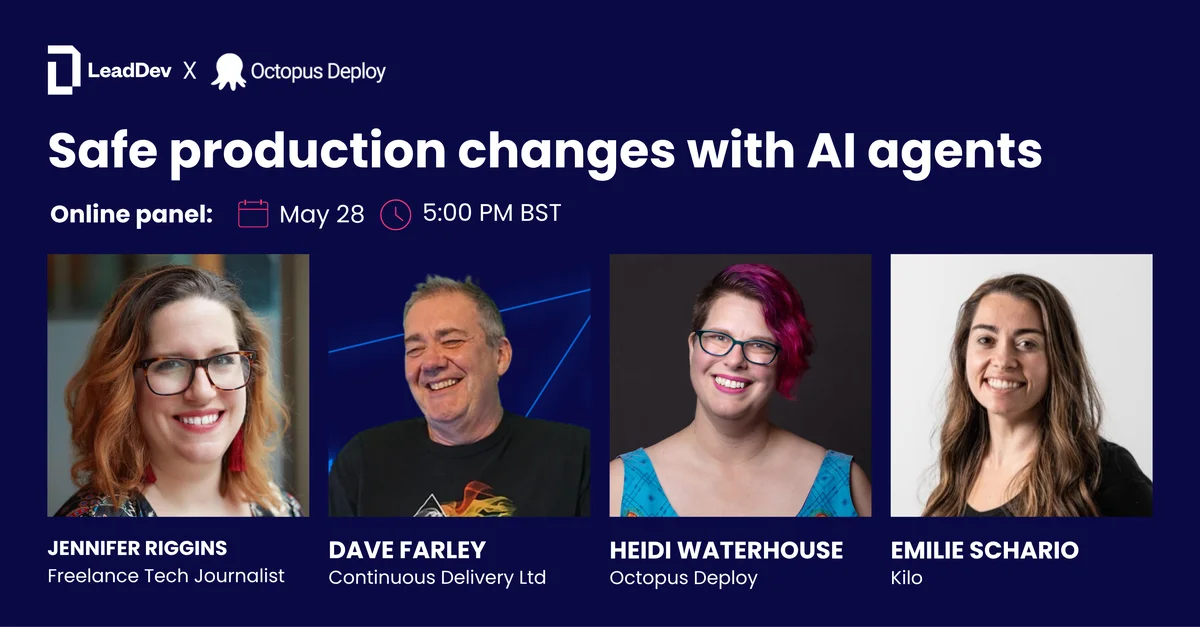 LeadDev X Octopus Deploy

Safe production changes with AI agents

Online panel: May 28 5:00 PM BST

JENNIFER RIGGINS
Freelance Tech Journalist

DAVE FARLEY
Continuous Delivery Ltd

HEIDI WATERHOUSE
Octopus Deploy

EMILIE SCHARIO
Kilo